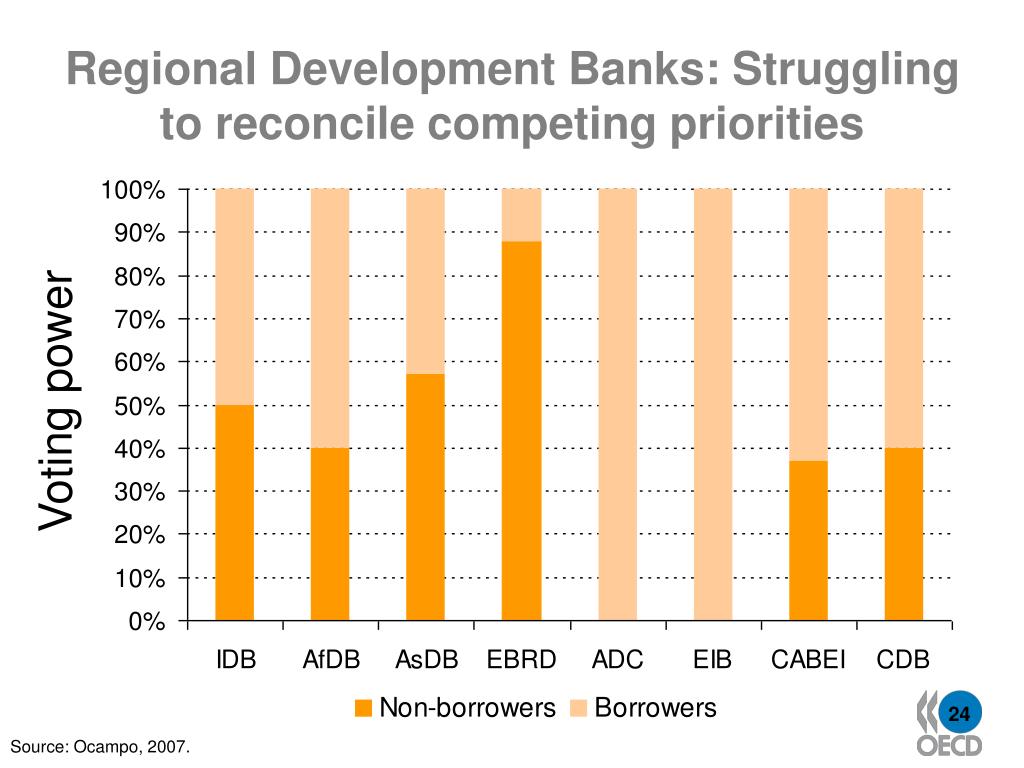 Regional Development Banks: Struggling to reconcile competing priorities

Voting power

100%
90%
80%
70%
60%
50%
40%
30%
20%
10%
0%

IDB AfDB AsDB EBRD ADC EIB CABEI CDB

Non-borrowers Borrowers

24

OECD

Source: Ocampo, 2007.